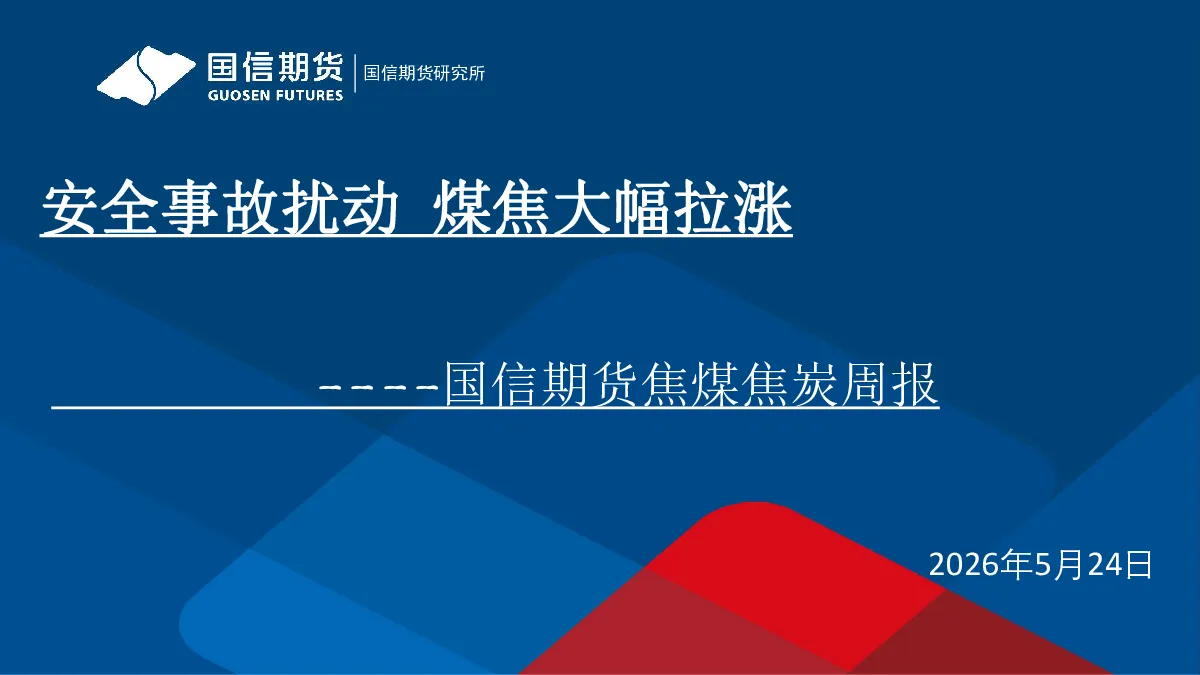 国信期货
GUOSEN FUTURES
国信期货研究所

安全事故扰动 煤焦大幅拉涨

-----国信期货焦煤焦炭周报

2026年5月24日